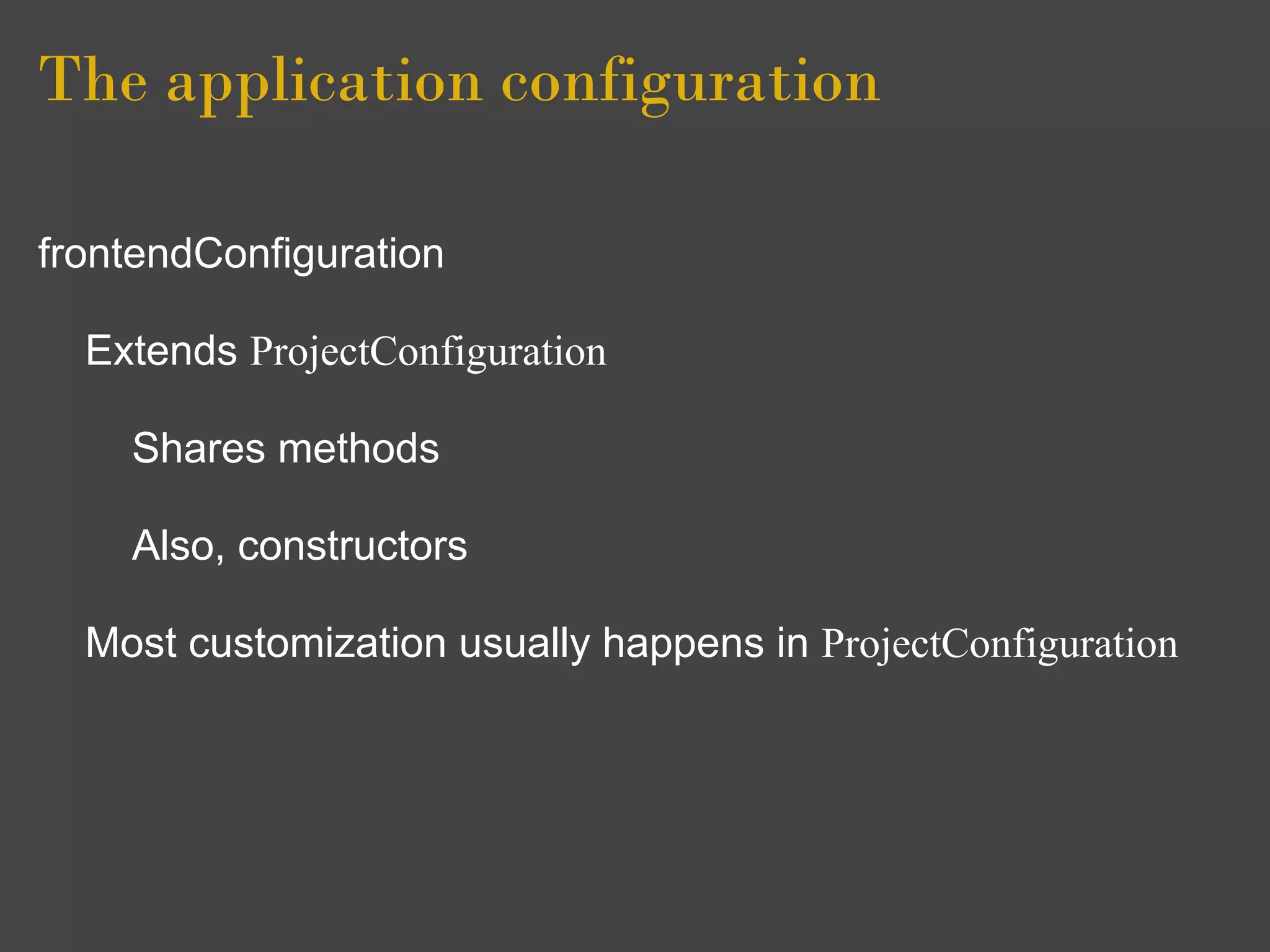 The application configuration

frontendConfiguration

Extends ProjectConfiguration

Shares methods

Also, constructors

Most customization usually happens in ProjectConfiguration